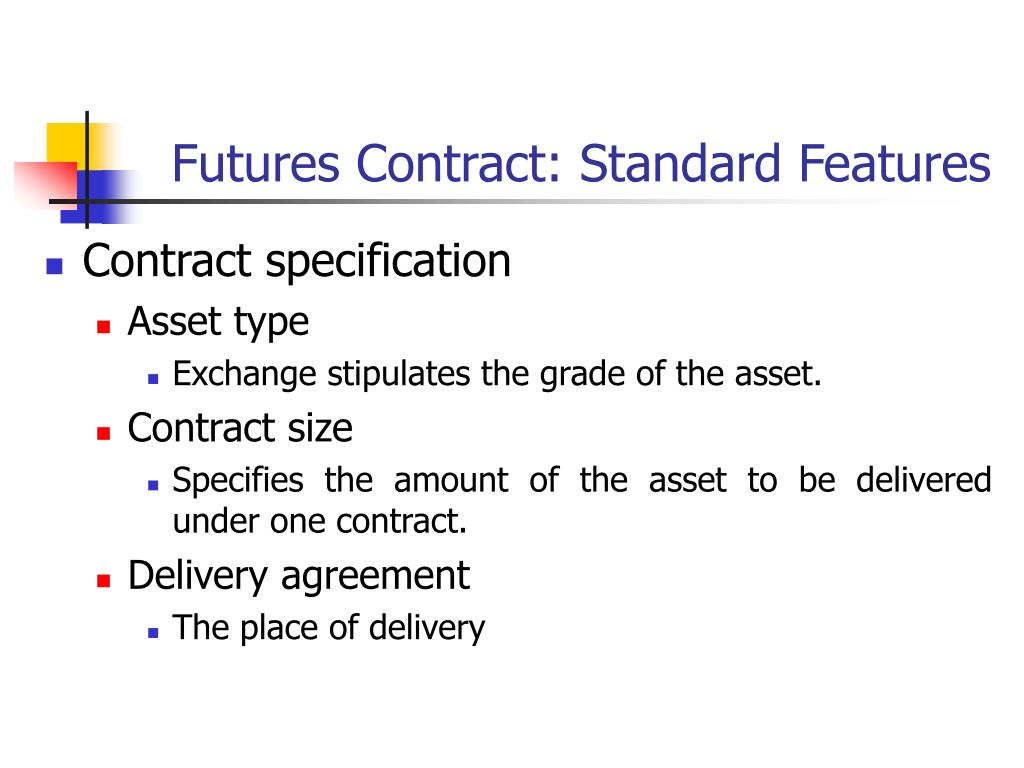 Futures Contract: Standard Features

Contract specification

Asset type

Exchange stipulates the grade of the asset.

Contract size

Specifies the amount of the asset to be delivered under one contract.

Delivery agreement

The place of delivery